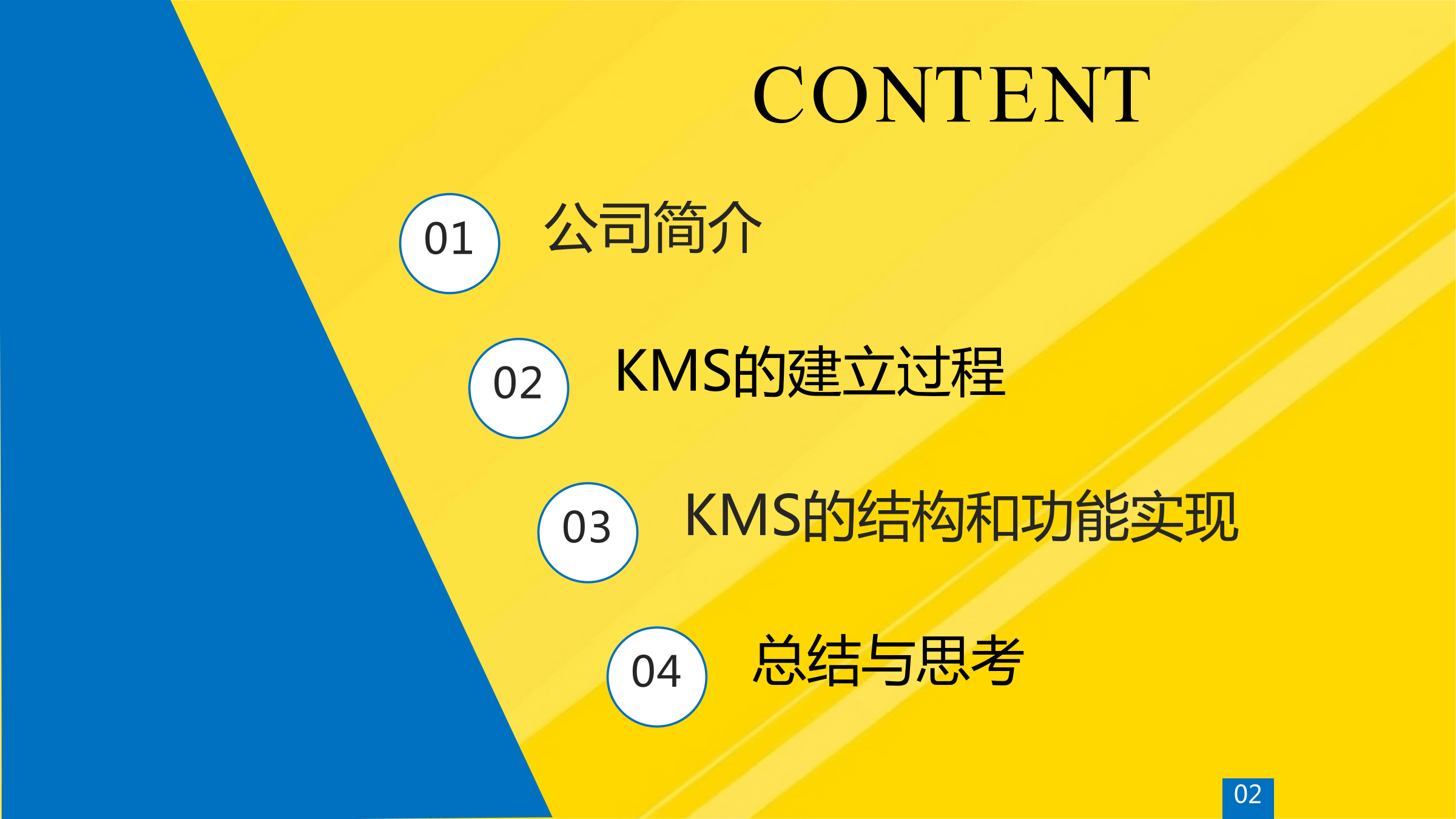 CONTENT

01 公司简介

02 KMS的建立过程

03 KMS的结构和功能实现

04 总结与思考

02